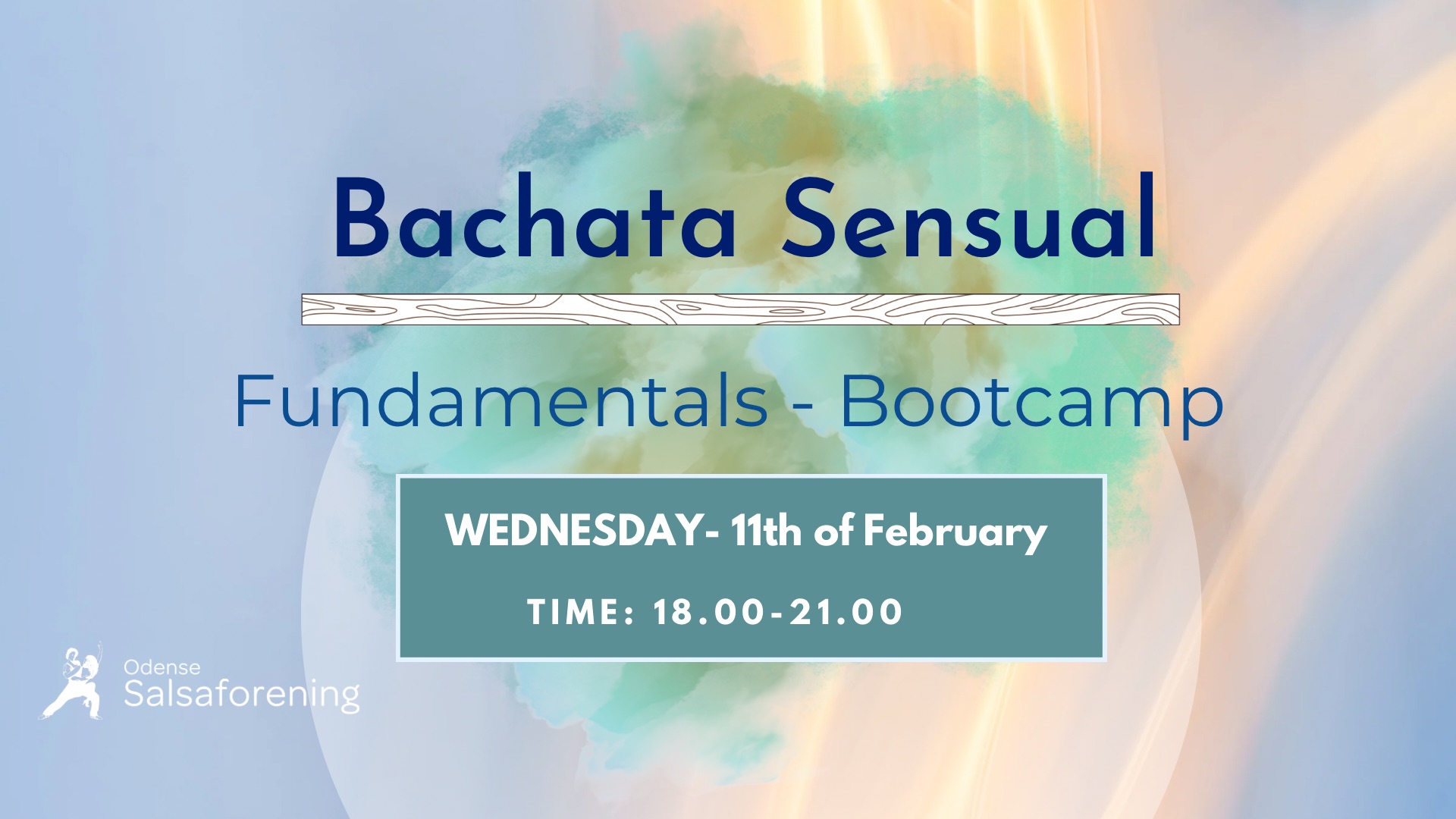 Bachata Sensual

Fundamentals - Bootcamp

WEDNESDAY- 11th of February

TIME: 18.00-21.00

Odense
Salsaforening